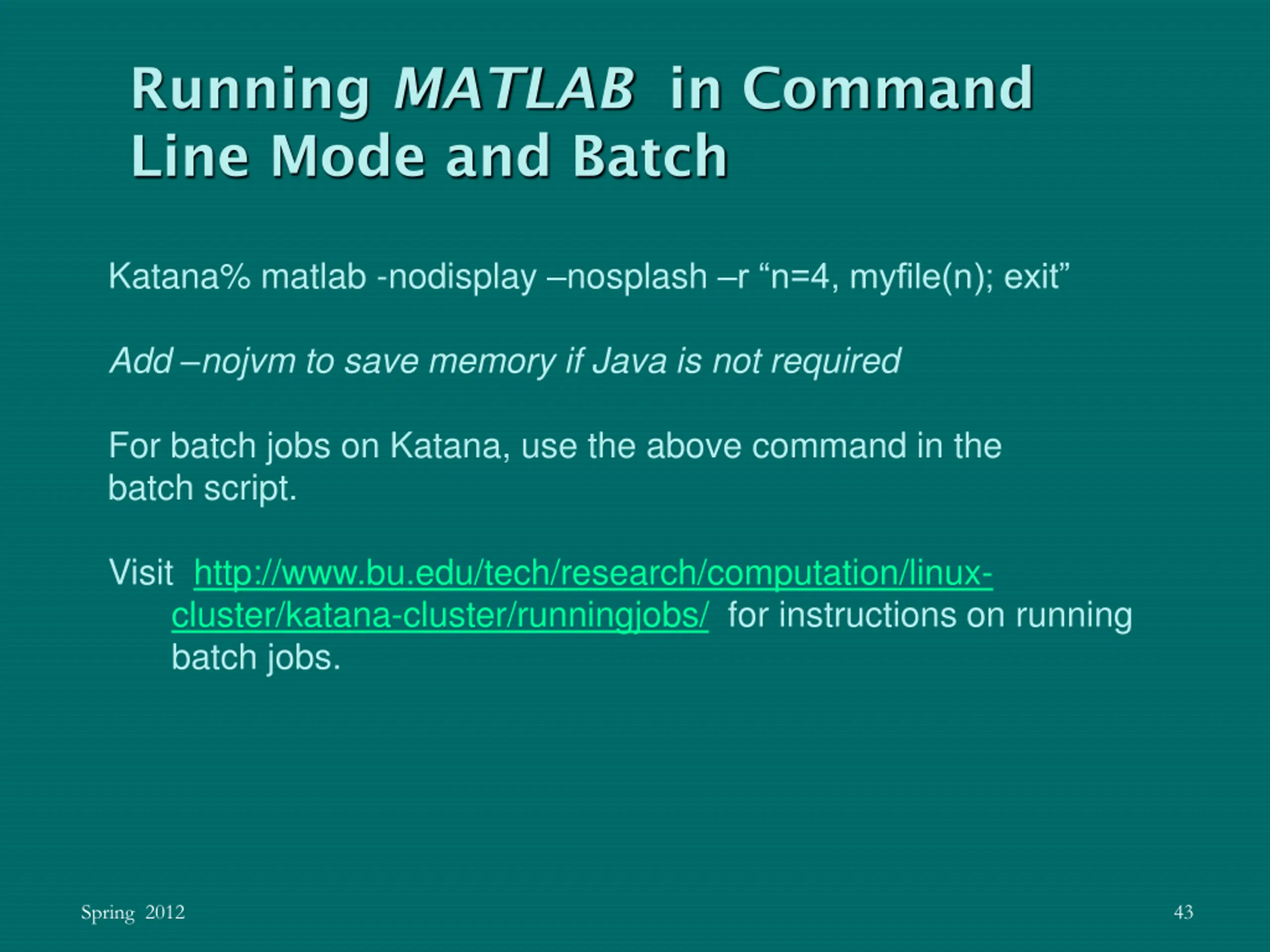 Running MATLAB in Command Line Mode and Batch

Katana% matlab -nodisplay –nosplash –r “n=4, myfile(n); exit”

Add –nojvm to save memory if Java is not required

For batch jobs on Katana, use the above command in the batch script.

Visit http://www.bu.edu/tech/research/computation/linux-cluster/katana-cluster/runningjobs/ for instructions on running batch jobs.

Spring 2012

43